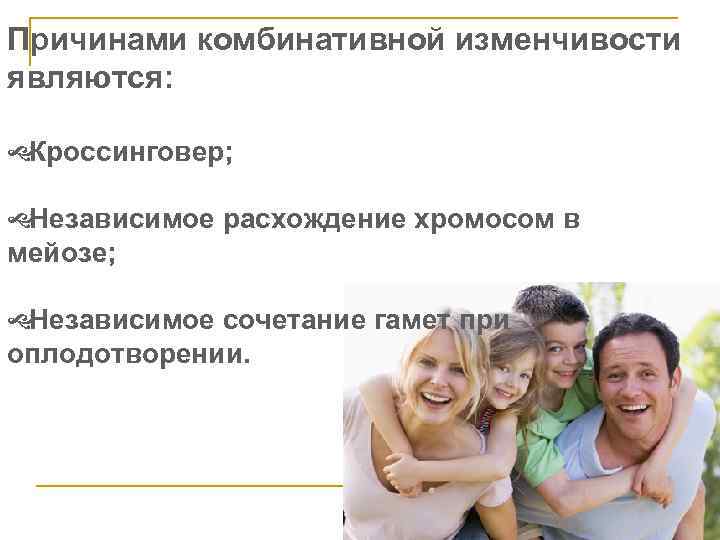 Причинами комбинативной изменчивости являются:

Кроссинговер;

Независимое расхождение хромосом в мейозе;

Независимое сочетание гамет при оплодотворении.